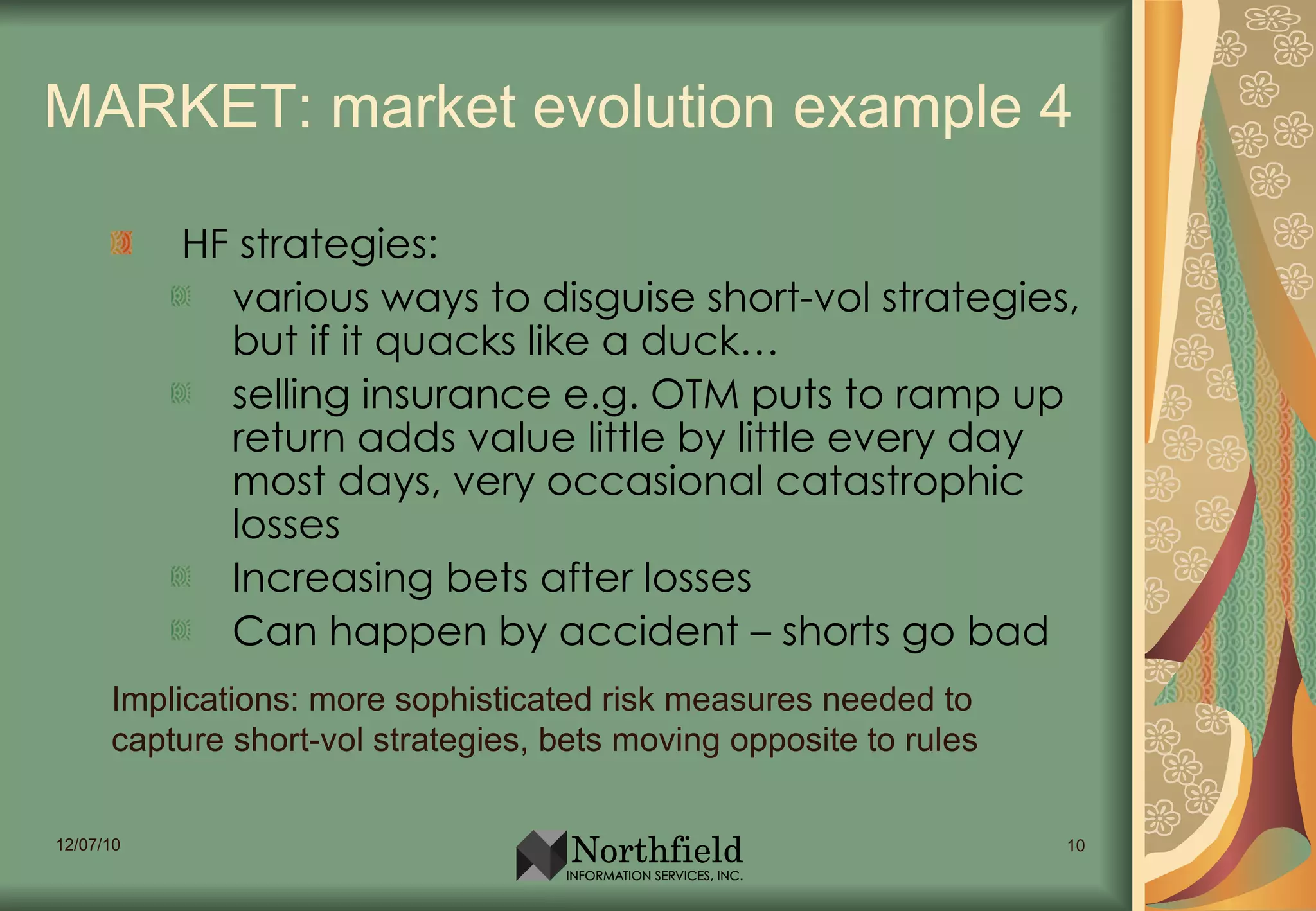 MARKET: market evolution example 4

HF strategies:

various ways to disguise short-vol strategies, but if it quacks like a duck…

selling insurance e.g. OTM puts to ramp up return adds value little by little every day most days, very occasional catastrophic losses

Increasing bets after losses

Can happen by accident – shorts go bad

Implications: more sophisticated risk measures needed to capture short-vol strategies, bets moving opposite to rules

12/07/10

Northfield
INFORMATION SERVICES, INC.

10